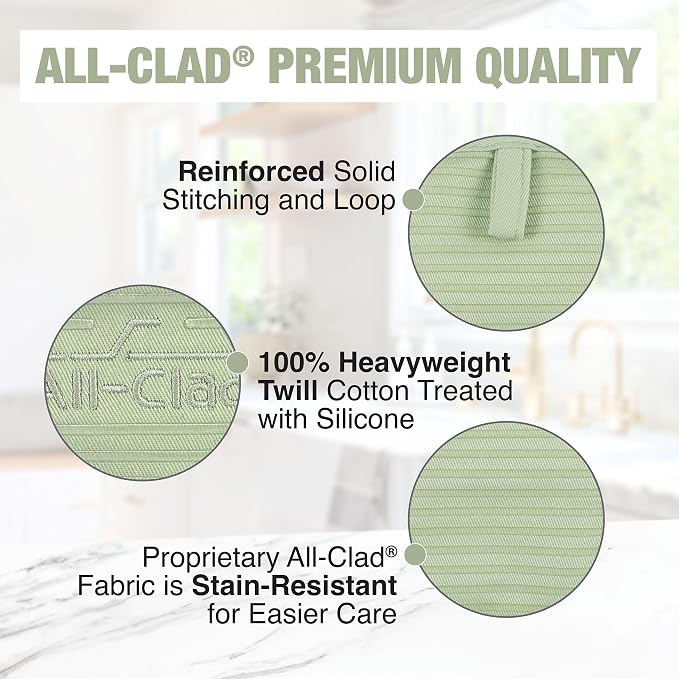 ALL-CLAD® PREMIUM QUALITY

Reinforced Solid Stitching and Loop

All-Clad

100% Heavyweight Twill Cotton Treated with Silicone

Proprietary All-Clad® Fabric is Stain-Resistant for Easier Care